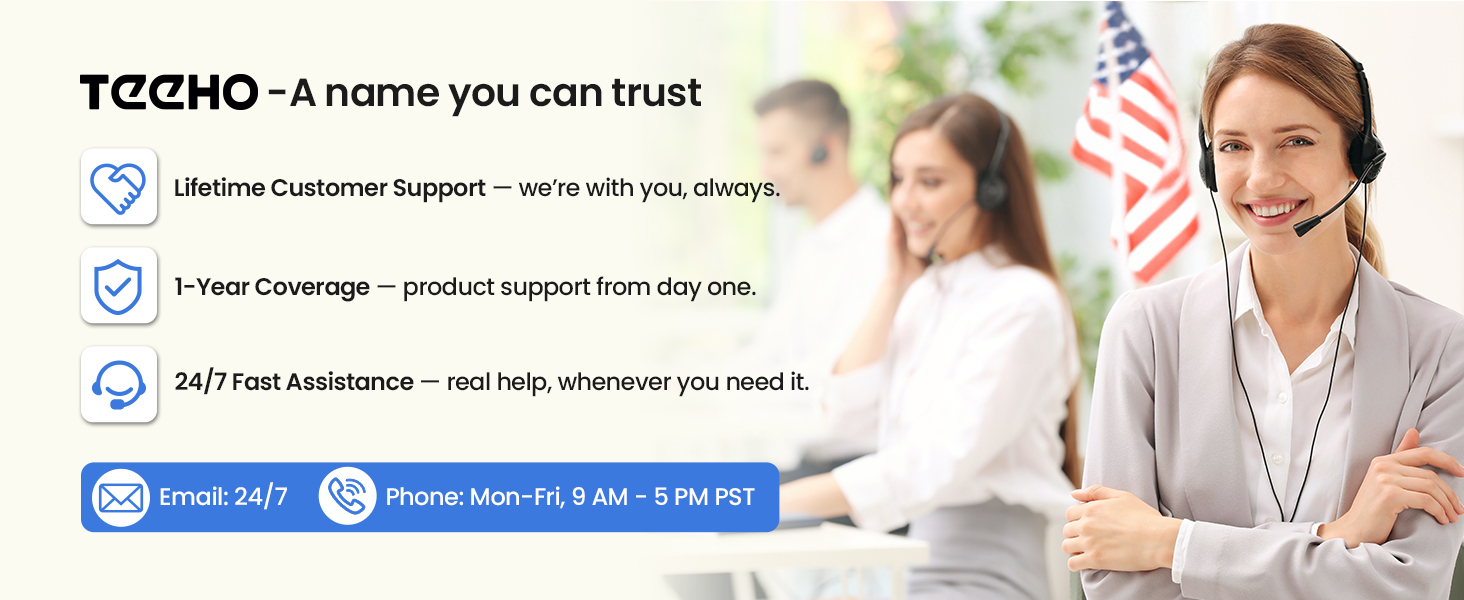 TEEHO -A name you can trust

Lifetime Customer Support — we're with you, always.

1-Year Coverage — product support from day one.

24/7 Fast Assistance — real help, whenever you need it.

Email: 24/7

Phone: Mon-Fri, 9 AM - 5 PM PST